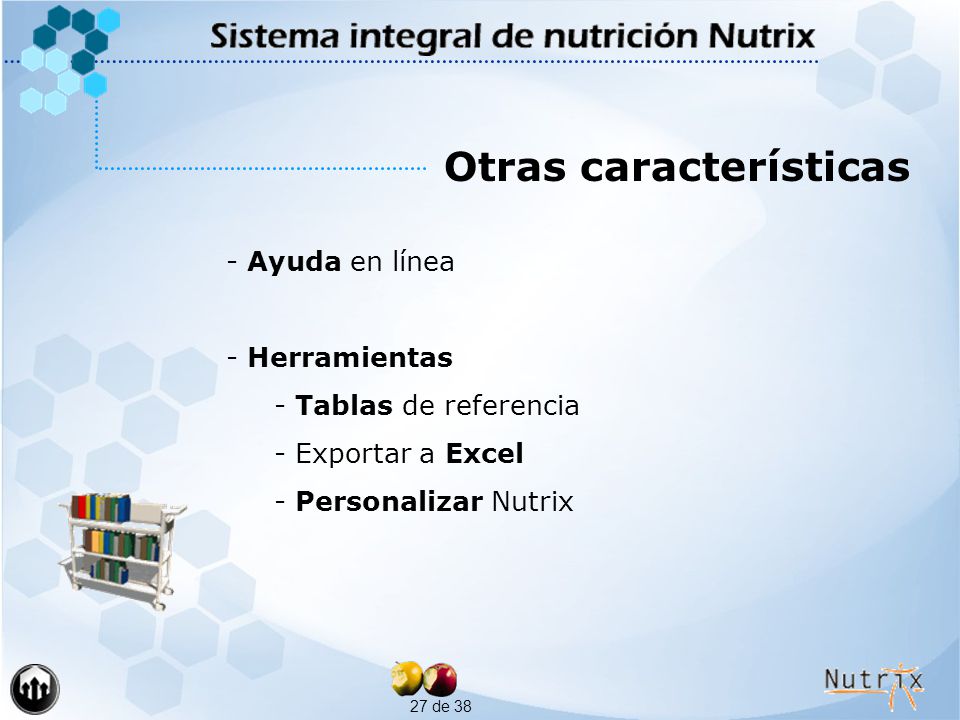 Sistema integral de nutrición Nutrix

Otras características

- Ayuda en línea

- Herramientas
- Tablas de referencia
- Exportar a Excel
- Personalizar Nutrix

27 de 38

Nutrix